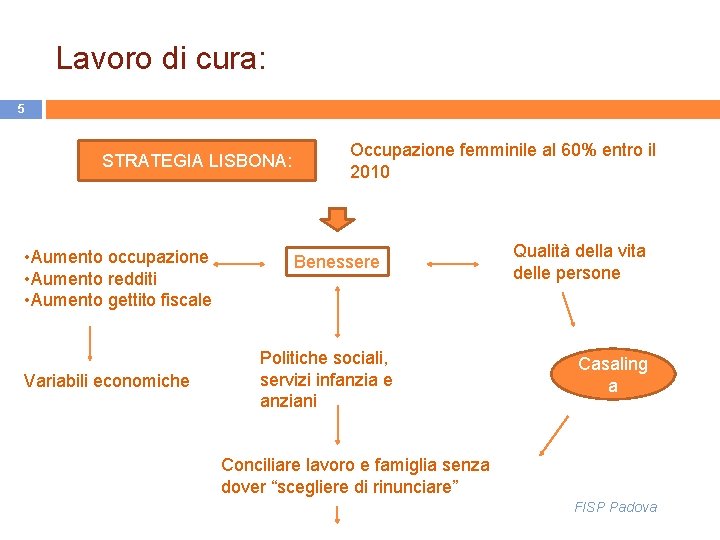 Lavoro di cura:

5

STRATEGIA LISBONA:

Occupazione femminile al 60% entro il 2010

•Aumento occupazione
•Aumento redditi
•Aumento gettito fiscale

Benessere

Qualità della vita delle persone

Variabili economiche

Politiche sociali, servizi infanzia e anziani

Casaling a

Conciliare lavoro e famiglia senza dover “scegliere di rinunciare”

FISP Padova